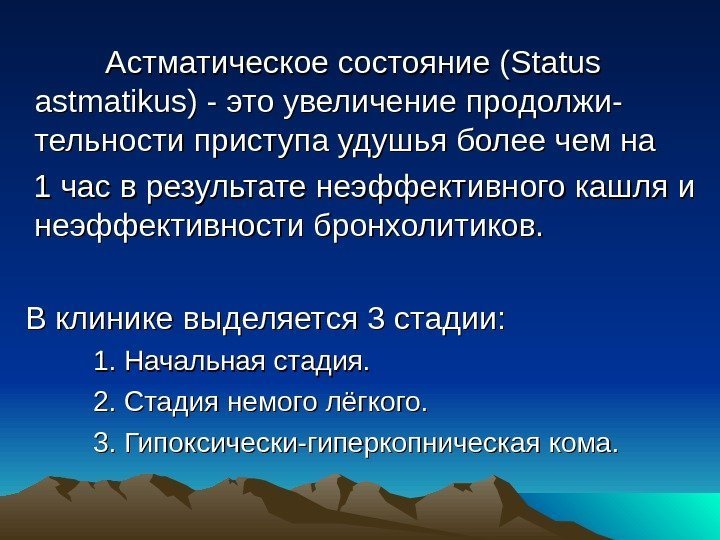 Астматическое состояние (Status astmatikus) - это увеличение продолжительности приступа удушья более чем на

1 час в результате неэффективного кашля и неэффективности бронхолитиков.

В клинике выделяется 3 стадии:

1. Начальная стадия.

2. Стадия немого лёгкого.

3. Гипоксически-гиперкопническая кома.